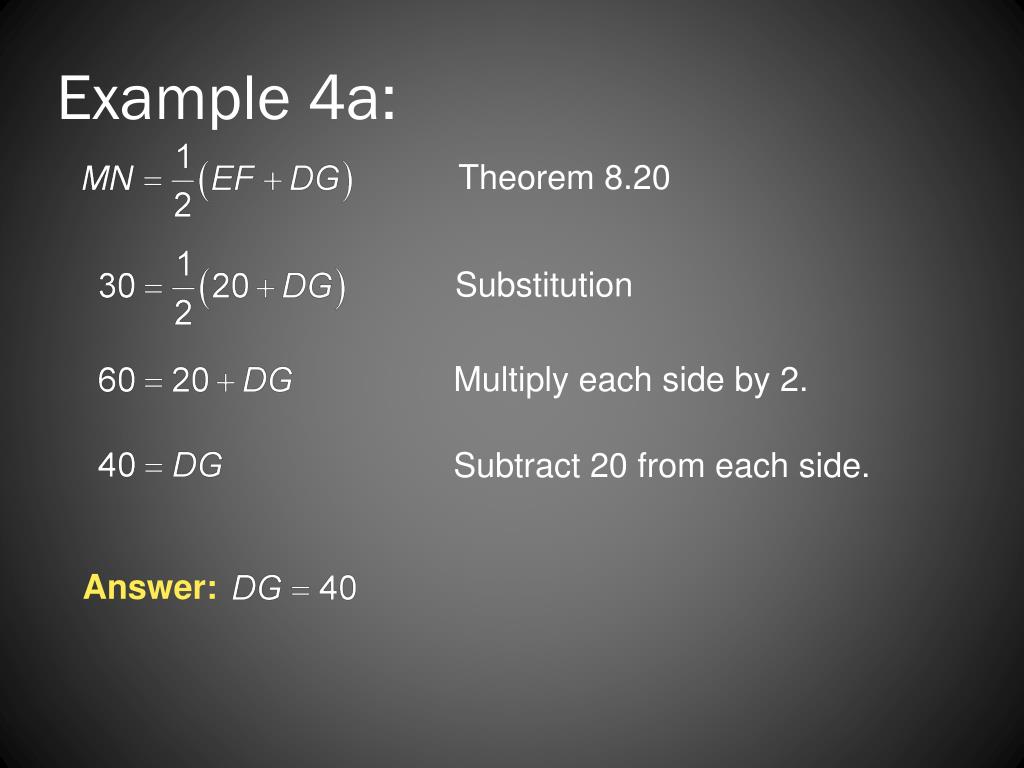 Example 4a:

$MN = \frac{1}{2}(EF + DG)$ Theorem 8.20

$30 = \frac{1}{2}(20 + DG)$ Substitution

$60 = 20 + DG$ Multiply each side by 2.

$40 = DG$ Subtract 20 from each side.

Answer: $DG = 40$